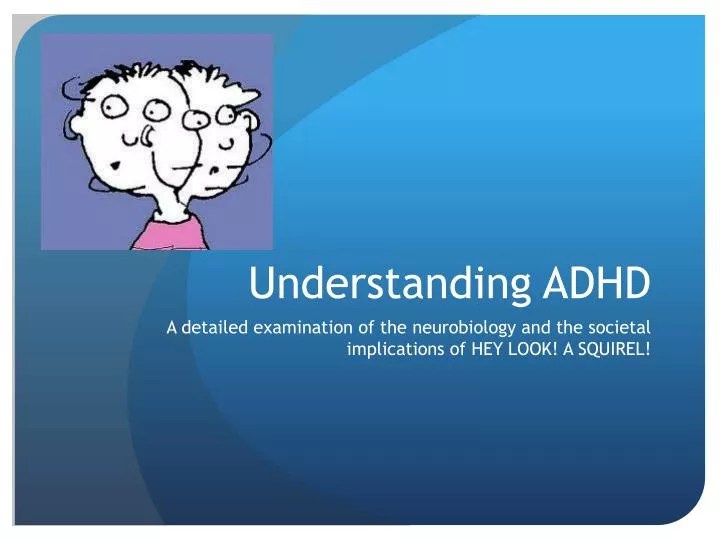 Understanding ADHD

A detailed examination of the neurobiology and the societal implications of HEY LOOK! A SQUIREL!